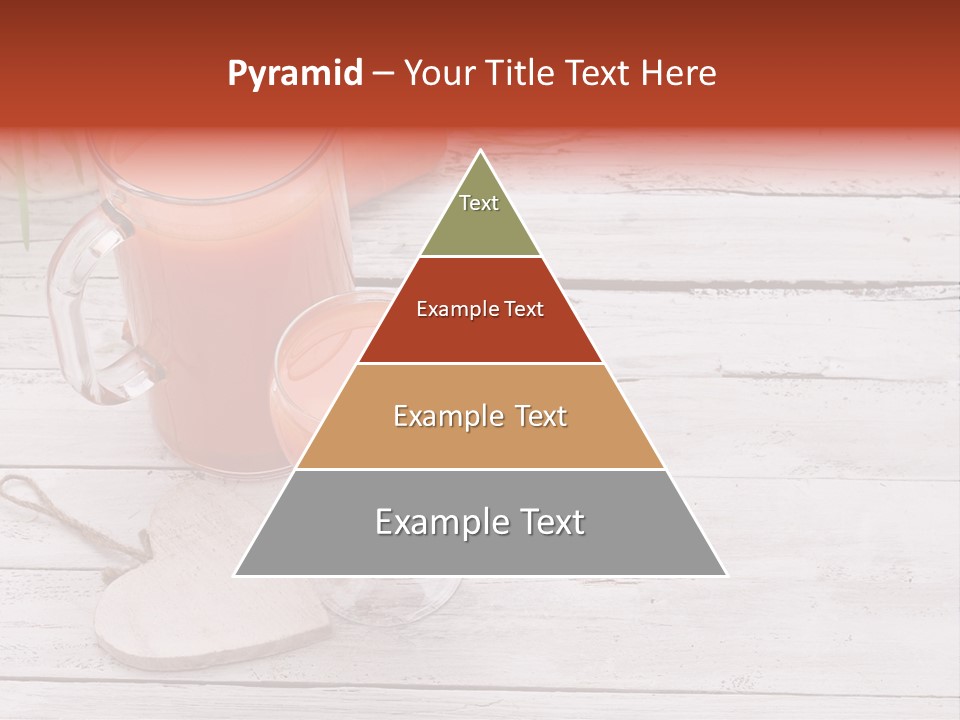 Pyramid – Your Title Text Here

Text

Example Text

Example Text

Example Text